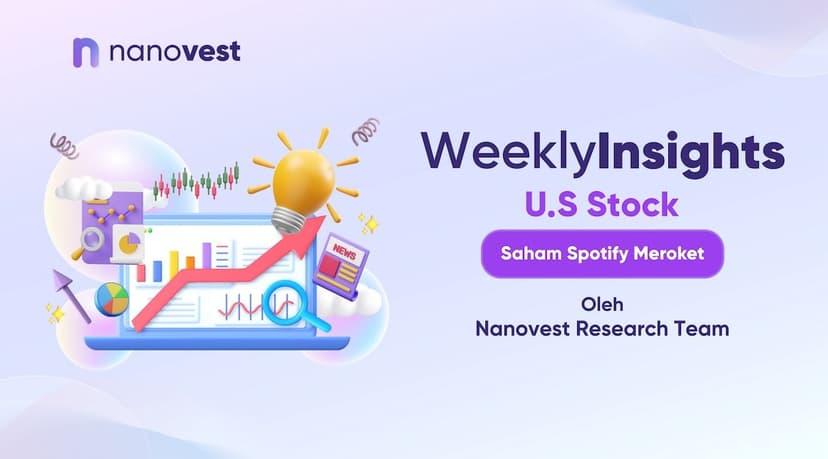 nanovest

NEWS

WeeklyInsights
U.S Stock

Saham Spotify Meroket

Oleh
Nanovest Research Team